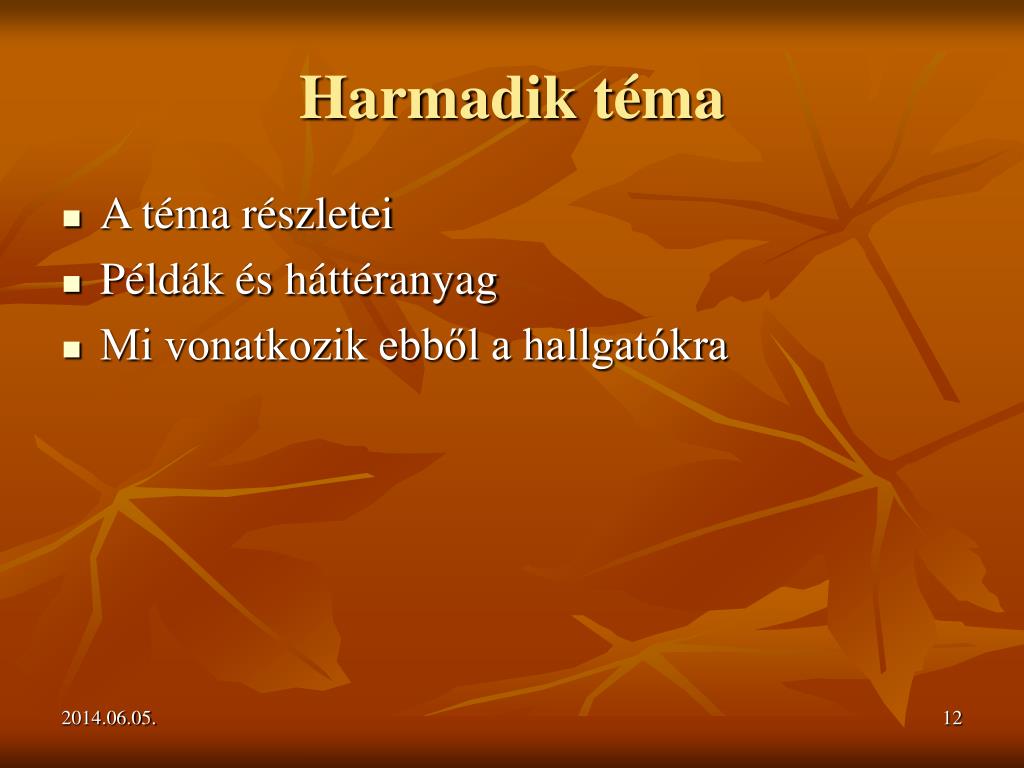 Harmadik téma

- A téma részletei
- Példák és háttéranyag
- Mi vonatkozik ebből a hallgatókra

2014.06.05.

12